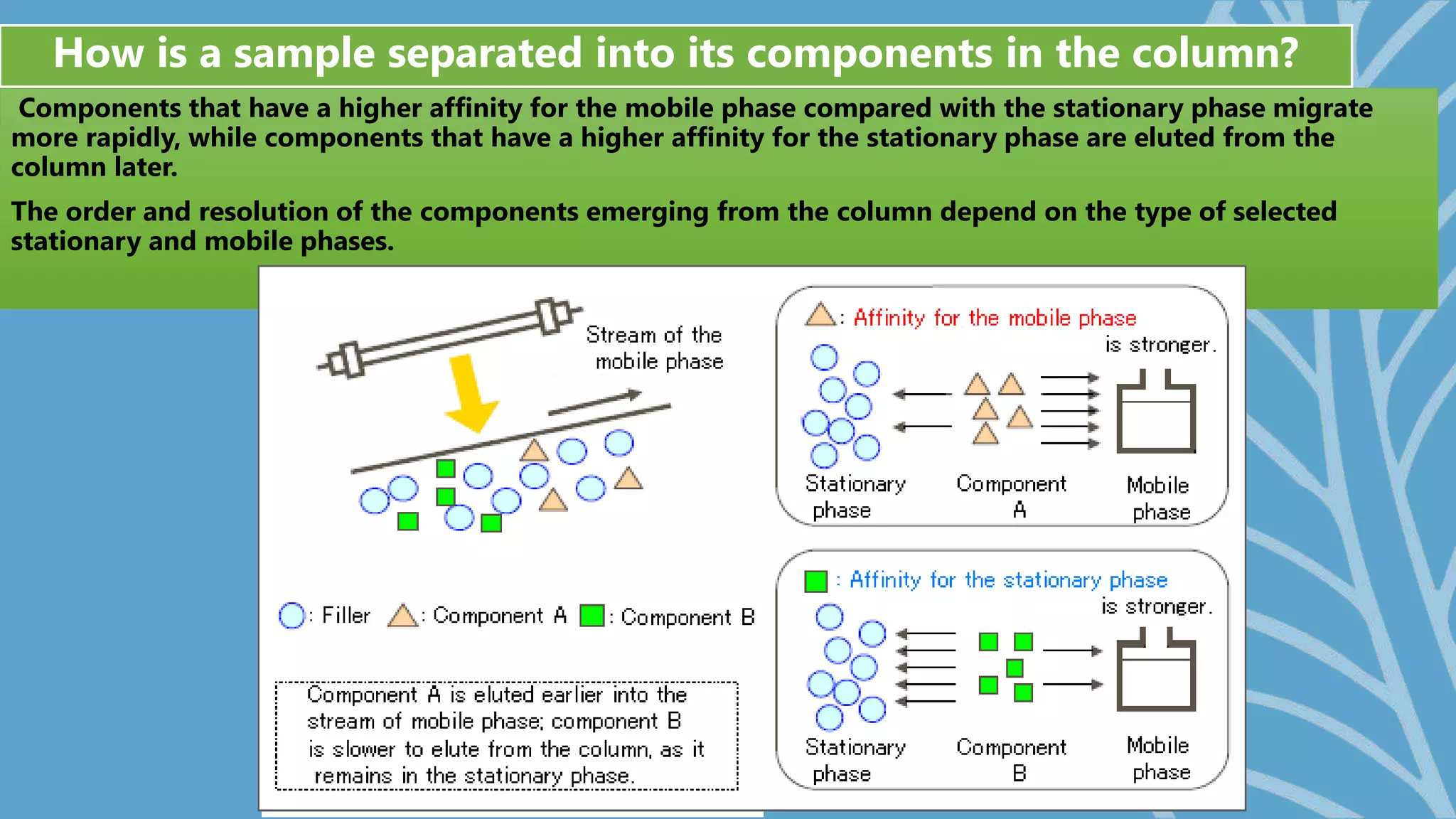 How is a sample separated into its components in the column?

Components that have a higher affinity for the mobile phase compared with the stationary phase migrate more rapidly, while components that have a higher affinity for the stationary phase are eluted from the column later.

The order and resolution of the components emerging from the column depend on the type of selected stationary and mobile phases.

Stream of the mobile phase

: Filler : Component A : Component B

Component A is eluted earlier into the stream of mobile phase; component B is slower to elute from the column, as it remains in the stationary phase.

: Affinity for the mobile phase is stronger.

Stationary phase

Component A

Mobile phase

: Affinity for the stationary phase is stronger.

Stationary phase

Component B

Mobile phase